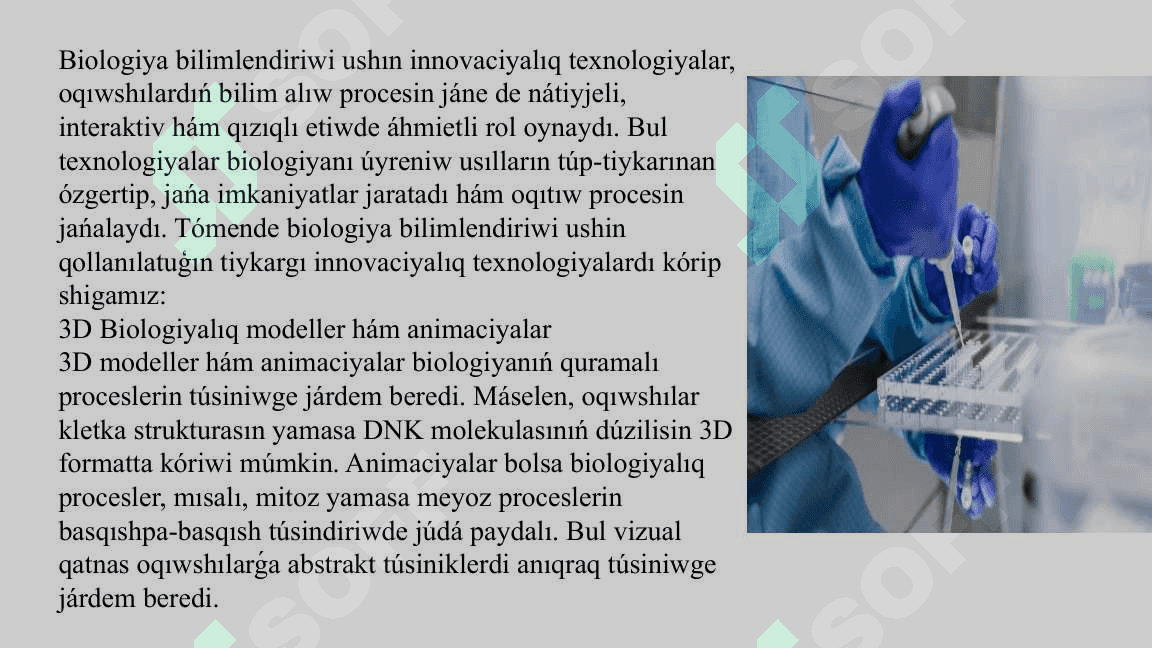 Biologiya bilimlendiriwi ushın innovaciyalıq texnologiyalar, oqıwshılardıń bilim alıw procesin jáne de nátiyjeli, interaktiv hám qızıqlı etiwde áhmietli rol oynaydı. Bul texnologiyalar biologiyanı úyreniw usılların túp-tiykarınan ózgertip, jańa imkaniyatlar jaratadı hám oqıtıw procesin jańalaydı. Tómende biologiya bilimlendiriwi ushin qollanılatuǵın tiykargı innovaciyalıq texnologiyalardı kórip shigamız:
3D Biologiyalıq modeller hám animaciyalar
3D modeller hám animaciyalar biologiyanıń quramalı proceslerin túsiniwge járdem beredi. Máselen, oqıwshılar kletka strukturasın yamasa DNK molekulasınıń dúzilisin 3D formatta kóriwi múmkin. Animaciyalar bolsa biologiyalıq procesler, mısalı, mitoz yamasa meyoz proceslerin basqıshpa-basqısh túsindiriwde júdá paydalı. Bul vizual qatnas oqıwshılarǵa abstrakt túsiniklerdi anıqraq túsiniwge járdem beredi.